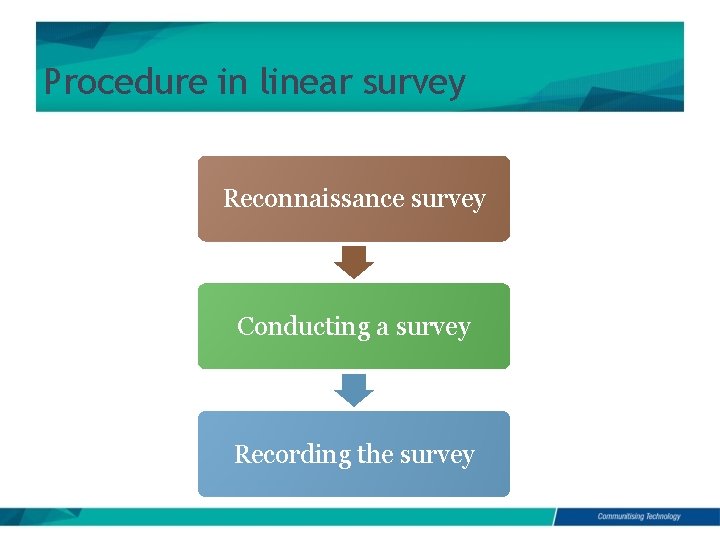 Procedure in linear survey

Reconnaissance survey

Conducting a survey

Recording the survey

Communitising Technology